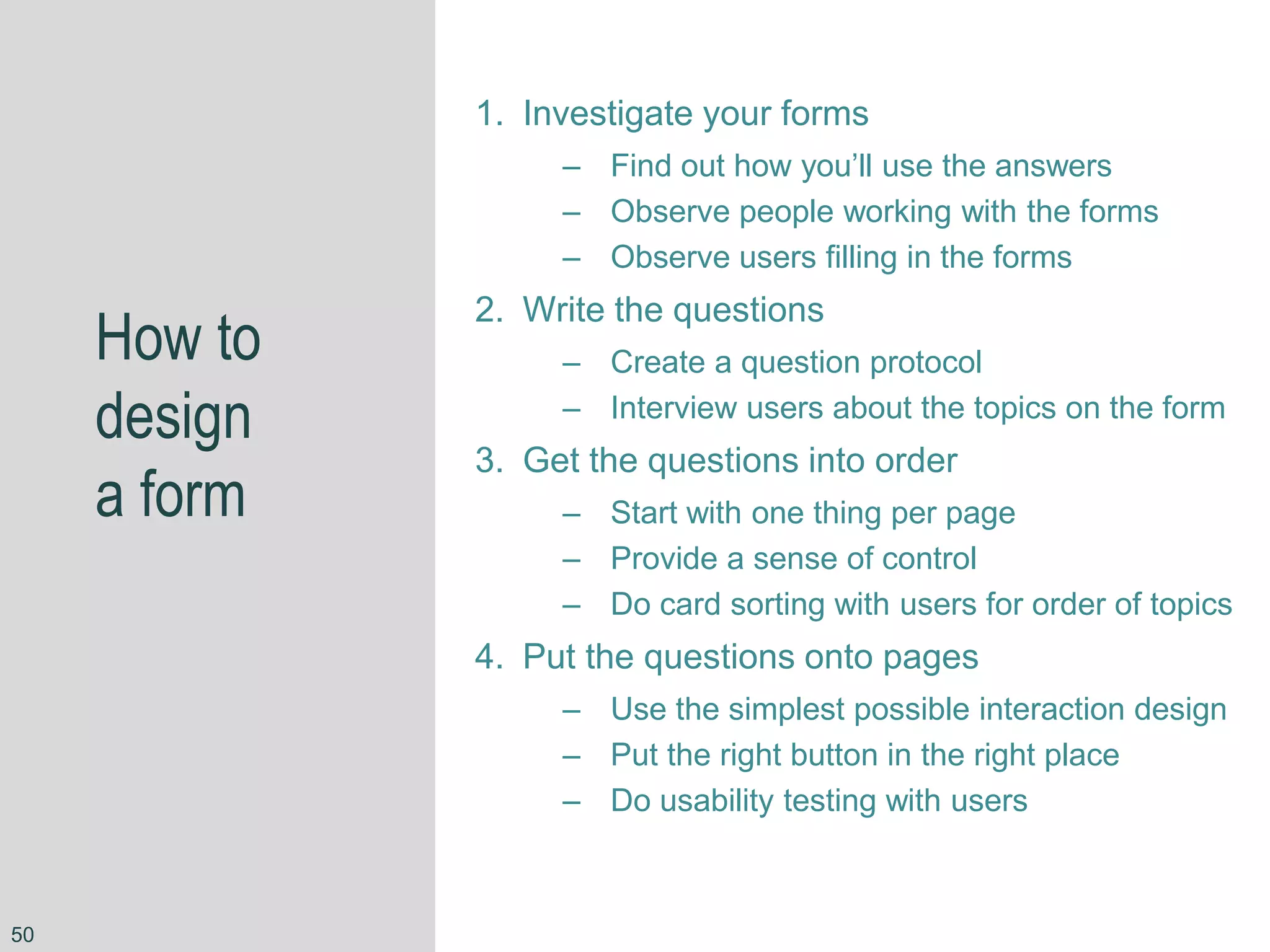 How to design a form

1. Investigate your forms
– Find out how you'll use the answers
– Observe people working with the forms
– Observe users filling in the forms
2. Write the questions
– Create a question protocol
– Interview users about the topics on the form
3. Get the questions into order
– Start with one thing per page
– Provide a sense of control
– Do card sorting with users for order of topics
4. Put the questions onto pages
– Use the simplest possible interaction design
– Put the right button in the right place
– Do usability testing with users

50